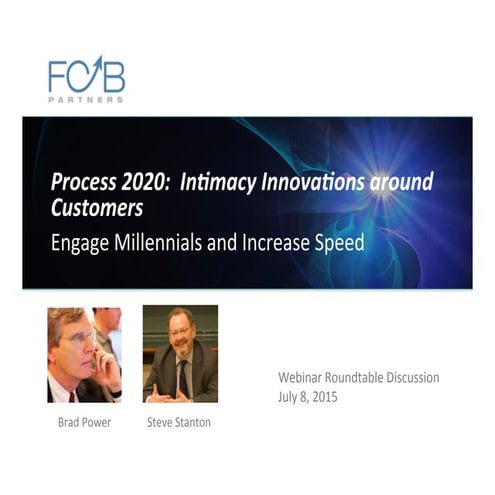 FCB
PARTNERS

Process 2020: Intimacy Innovations around Customers
Engage Millennials and Increase Speed

Brad Power

Steve Stanton

Webinar Roundtable Discussion
July 8, 2015